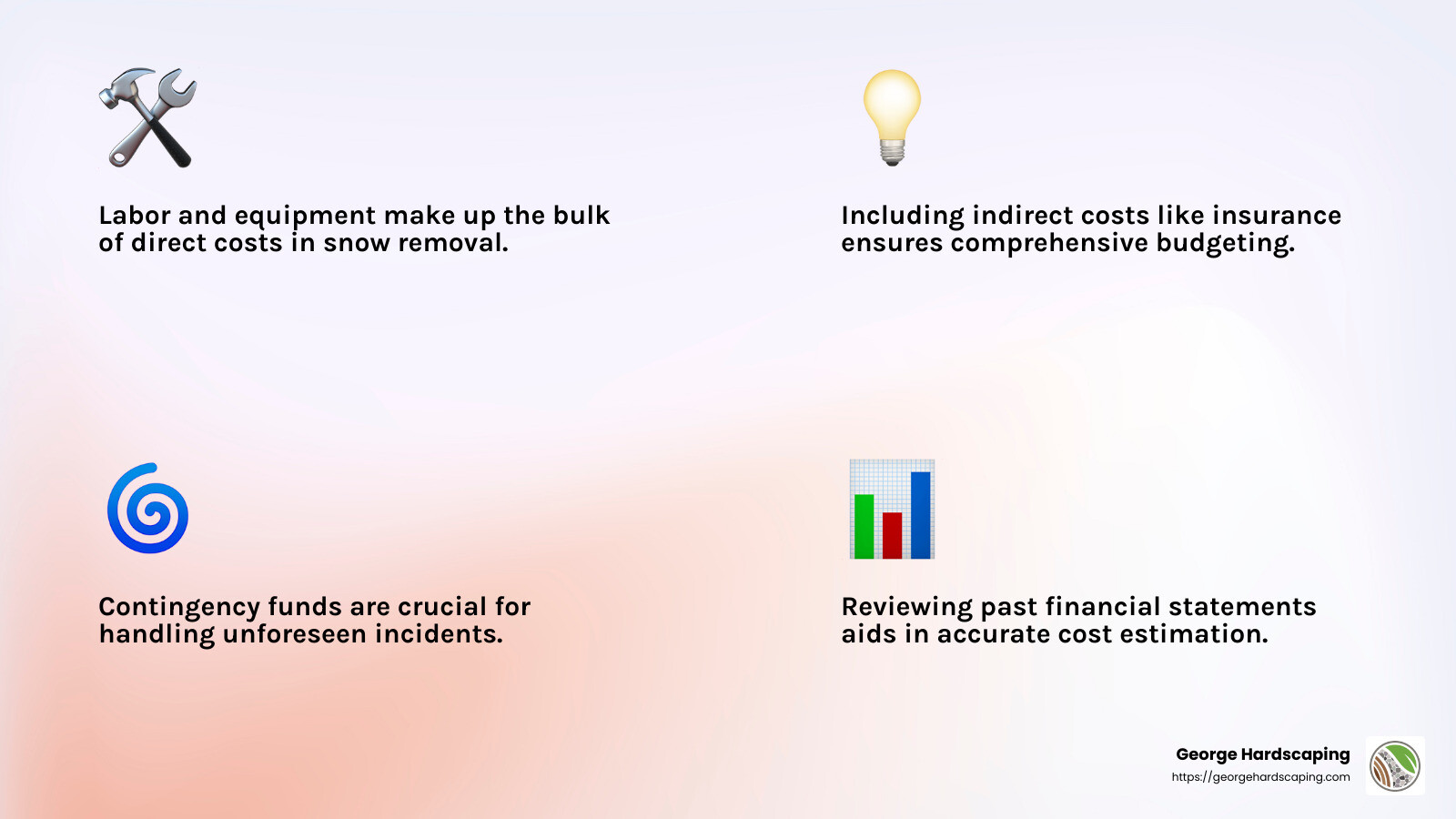 Labor and equipment make up the bulk of direct costs in snow removal.

Including indirect costs like insurance ensures comprehensive budgeting.

Contingency funds are crucial for handling unforeseen incidents.

Reviewing past financial statements aids in accurate cost estimation.

George Hardscaping
https://georgehardscaping.com